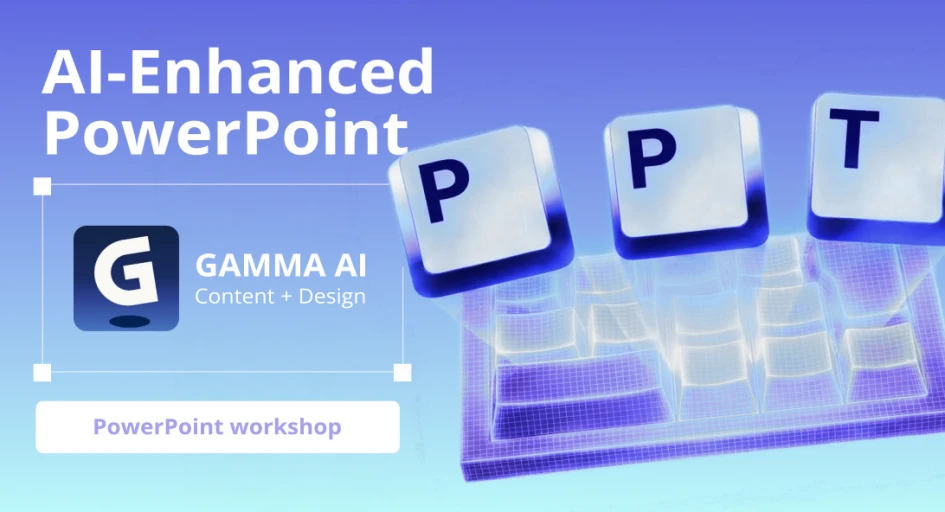 AI-Enhanced PowerPoint

G

GAMMA AI
Content + Design

PowerPoint workshop

P P T